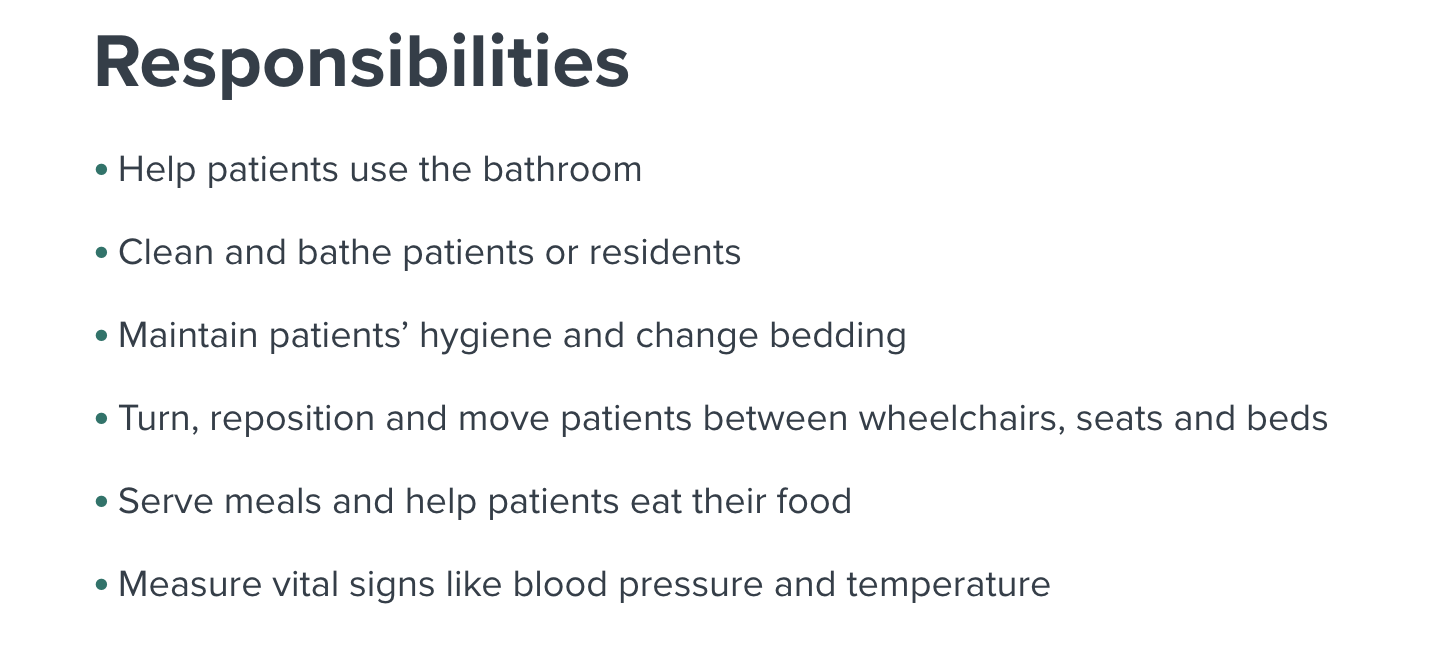 Responsibilities

• Help patients use the bathroom

• Clean and bathe patients or residents

• Maintain patients' hygiene and change bedding

• Turn, reposition and move patients between wheelchairs, seats and beds

• Serve meals and help patients eat their food

• Measure vital signs like blood pressure and temperature